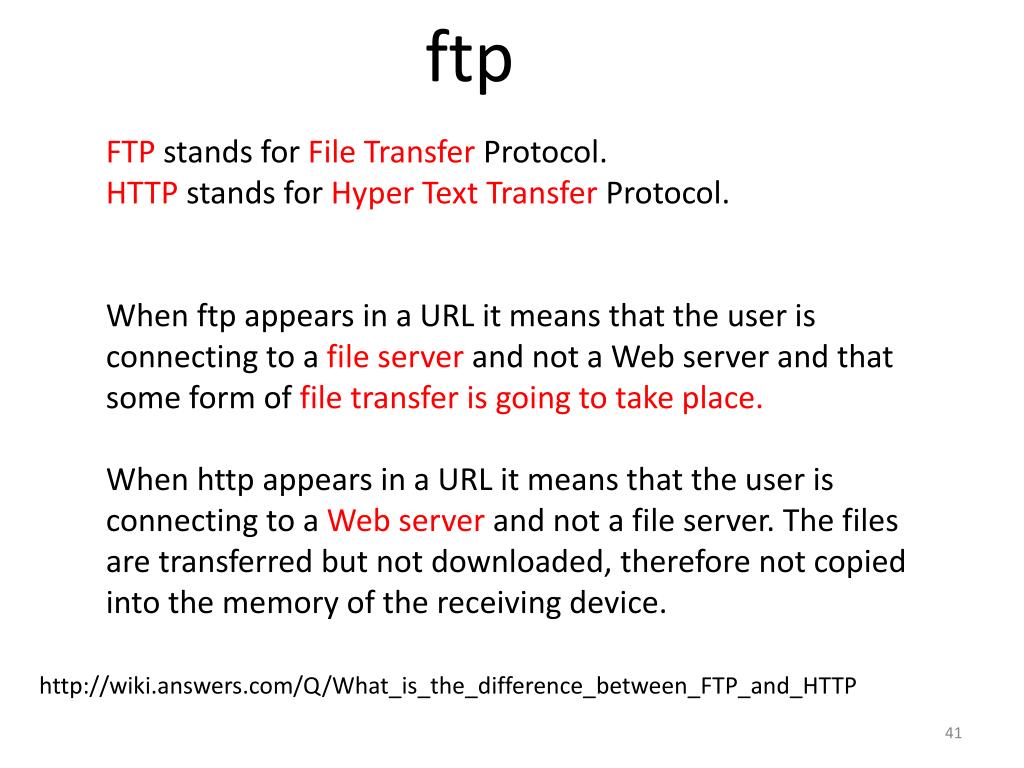 ftp

FTP stands for File Transfer Protocol.
HTTP stands for Hyper Text Transfer Protocol.

When ftp appears in a URL it means that the user is connecting to a file server and not a Web server and that some form of file transfer is going to take place.

When http appears in a URL it means that the user is connecting to a Web server and not a file server. The files are transferred but not downloaded, therefore not copied into the memory of the receiving device.

http://wiki.answers.com/Q/What_is_the_difference_between_FTP_and_HTTP

41